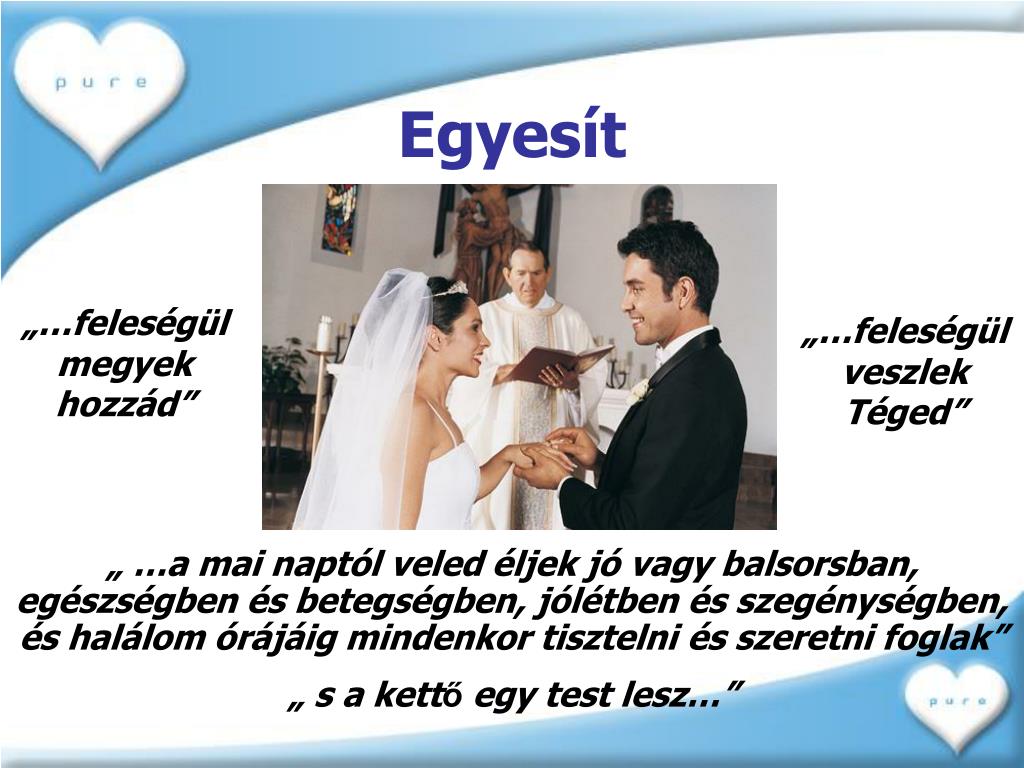 pure

Egyesít

„…feleségül megyek hozzád”

„…feleségül veszlek Téged”

„ …a mai naptól veled éljek jó vagy balsorsban, egészségben és betegségben, jólétben és szegénységben, és halálom órájáig mindenkor tisztelni és szeretni foglak”

„ s a kettő egy test lesz…”

pure